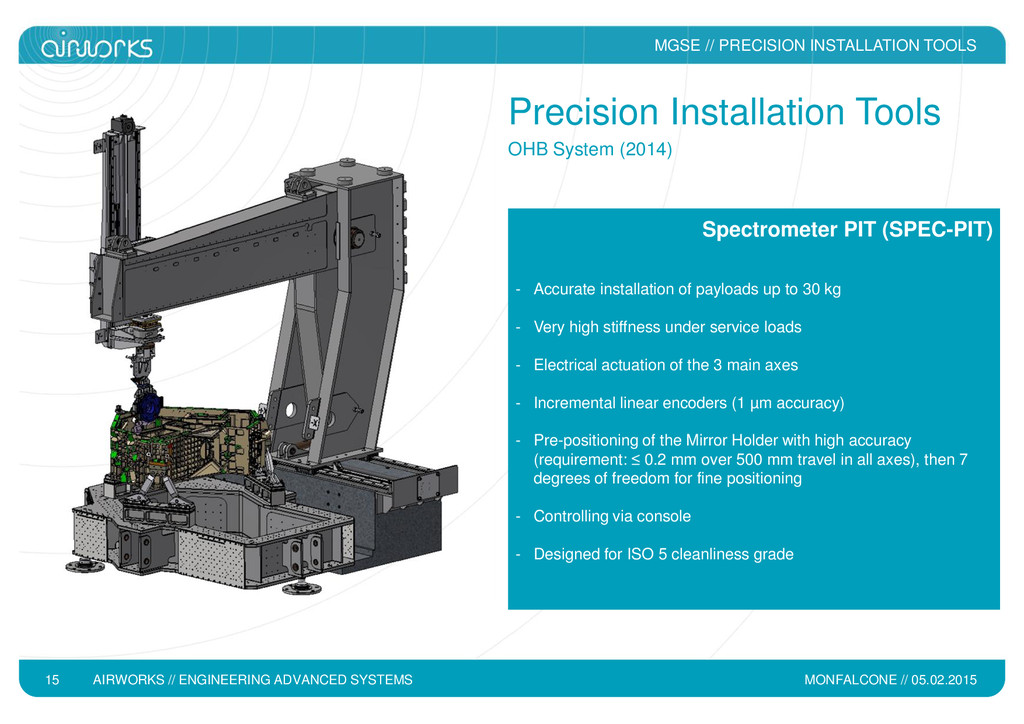 airworks

MGSE // PRECISION INSTALLATION TOOLS

Precision Installation Tools

OHB System (2014)

Spectrometer PIT (SPEC-PIT)

- Accurate installation of payloads up to 30 kg

- Very high stiffness under service loads

- Electrical actuation of the 3 main axes

- Incremental linear encoders (1 µm accuracy)

- Pre-positioning of the Mirror Holder with high accuracy (requirement: ≤ 0.2 mm over 500 mm travel in all axes), then 7 degrees of freedom for fine positioning

- Controlling via console

- Designed for ISO 5 cleanliness grade

15 AIRWORKS // ENGINEERING ADVANCED SYSTEMS

MONFALCONE // 05.02.2015